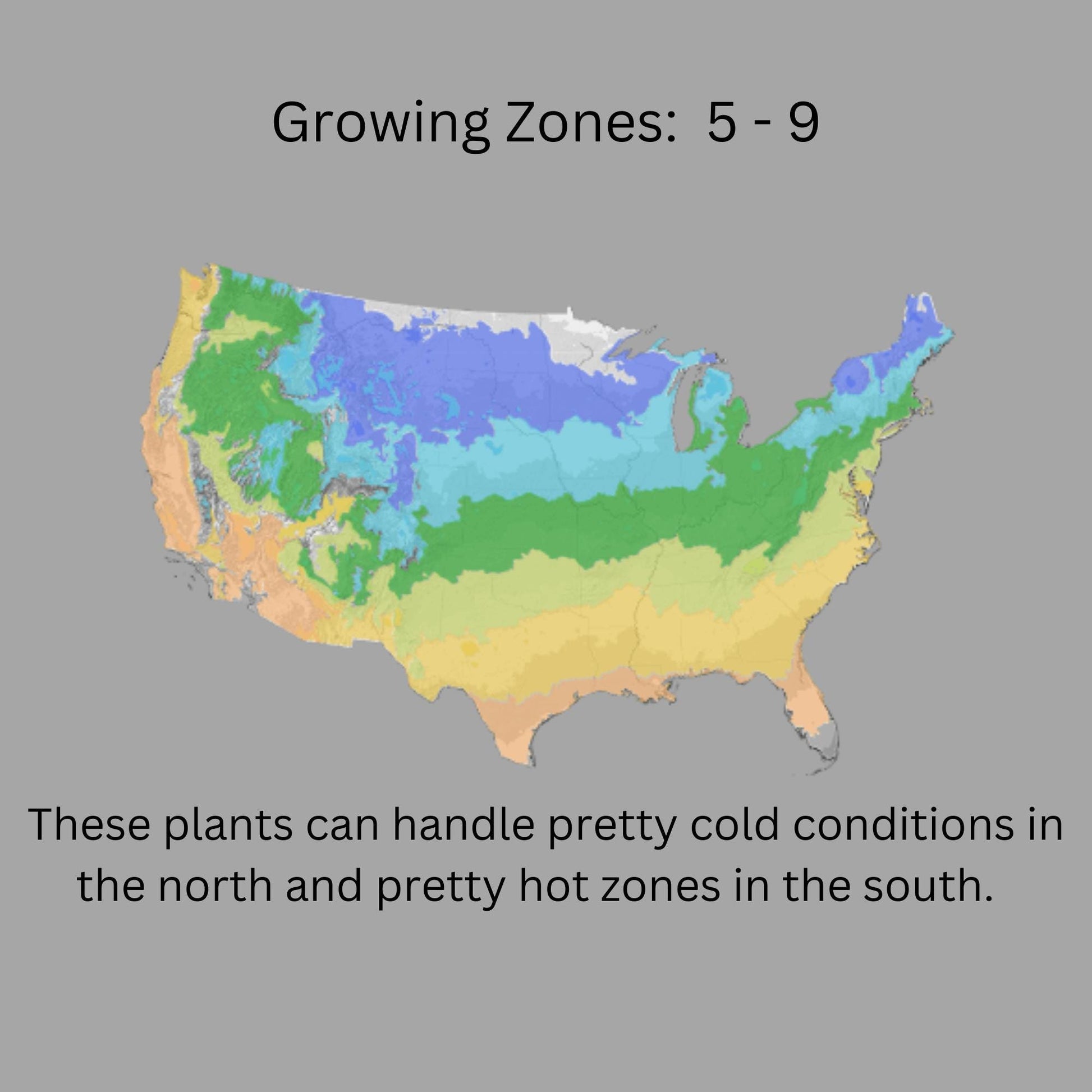 Growing Zones: 5 - 9

These plants can handle pretty cold conditions in the north and pretty hot zones in the south.